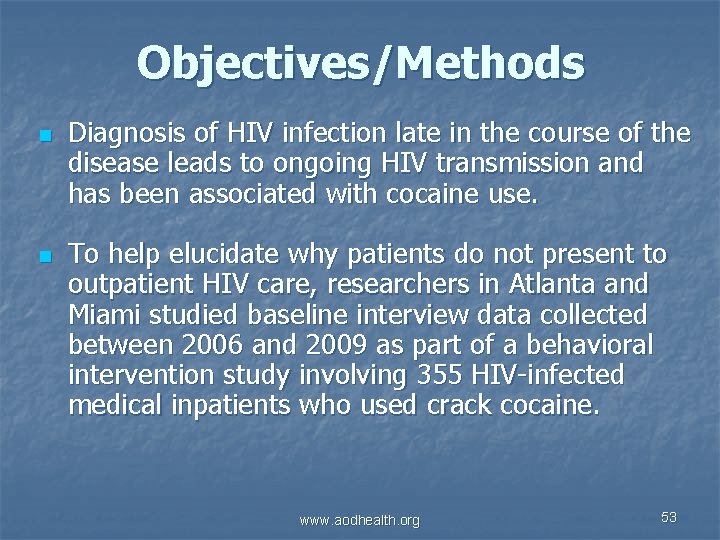 Objectives/Methods

Diagnosis of HIV infection late in the course of the disease leads to ongoing HIV transmission and has been associated with cocaine use.

To help elucidate why patients do not present to outpatient HIV care, researchers in Atlanta and Miami studied baseline interview data collected between 2006 and 2009 as part of a behavioral intervention study involving 355 HIV-infected medical inpatients who used crack cocaine.

www.aodhealth.org

53